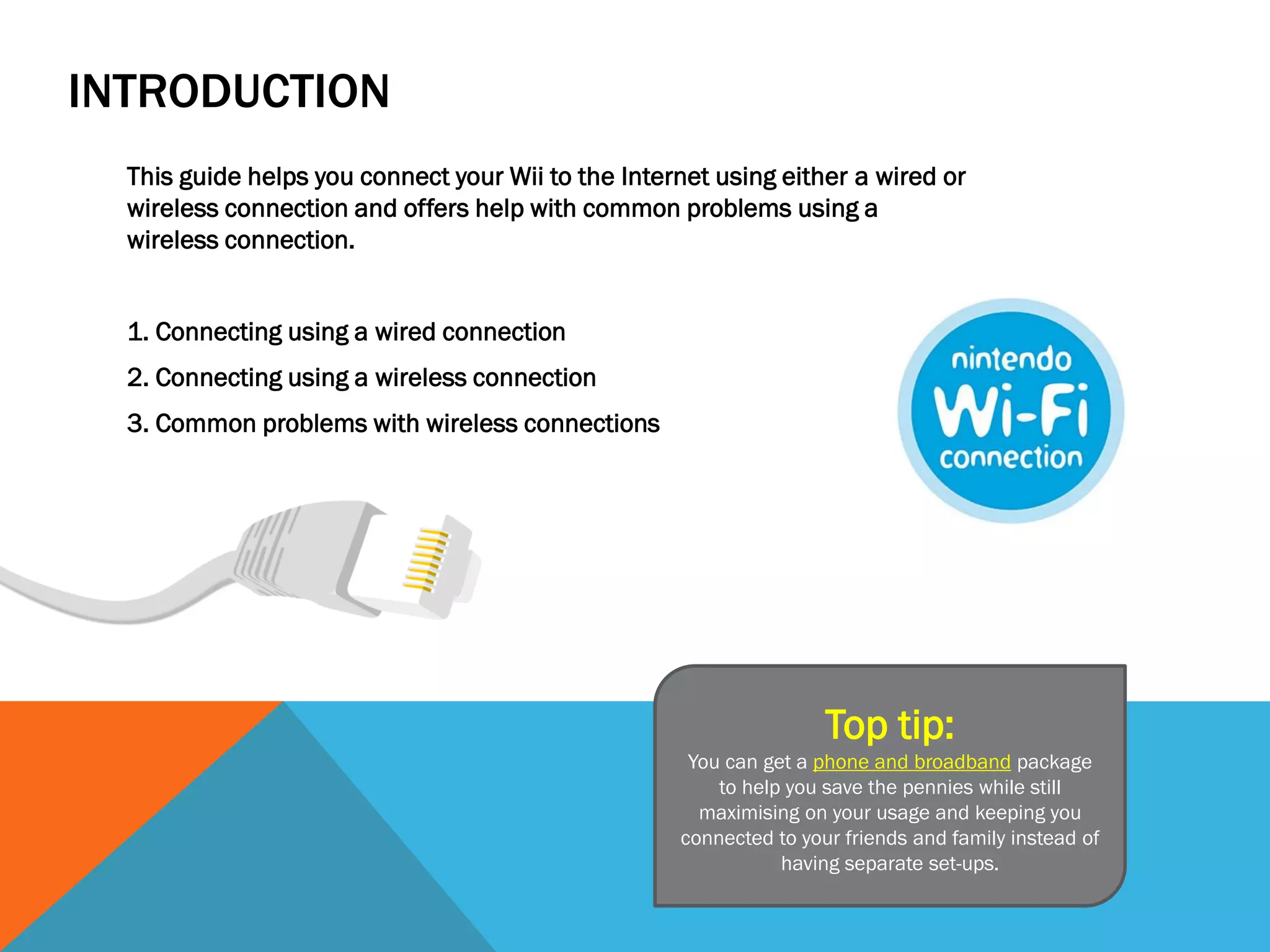 INTRODUCTION

This guide helps you connect your Wii to the Internet using either a wired or wireless connection and offers help with common problems using a wireless connection.

1. Connecting using a wired connection

2. Connecting using a wireless connection

3. Common problems with wireless connections

nintendo Wi-Fi connection

Top tip:
You can get a phone and broadband package to help you save the pennies while still maximising on your usage and keeping you connected to your friends and family instead of having separate set-ups.